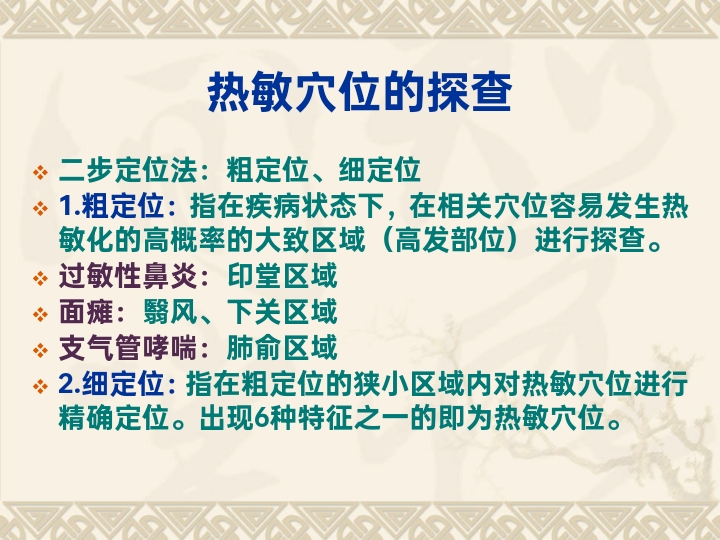 热敏穴位的探查

❖ 二步定位法：粗定位、细定位
❖ 1.粗定位：指在疾病状态下，在相关穴位容易发生热敏化的高概率的大致区域（高发部位）进行探查。
❖ 过敏性鼻炎：印堂区域
❖ 面瘫：翳风、下关区域
❖ 支气管哮喘：肺俞区域
❖ 2.细定位：指在粗定位的狭小区域内对热敏穴位进行精确定位。出现6种特征之一的即为热敏穴位。